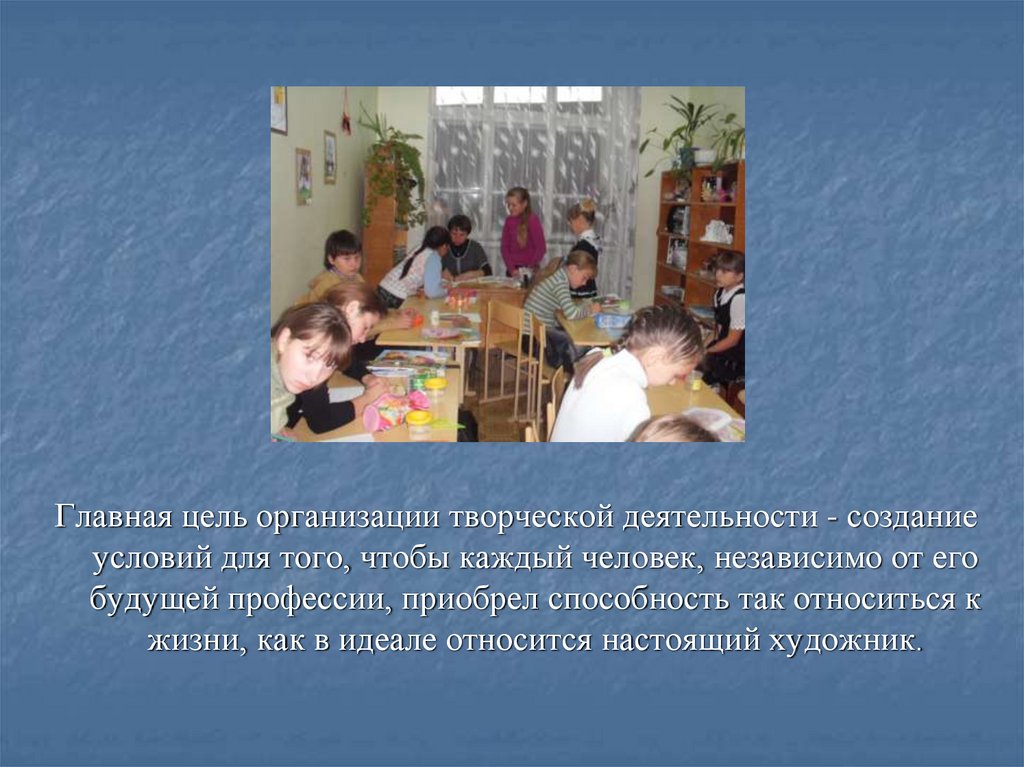 Главная цель организации творческой деятельности - создание условий для того, чтобы каждый человек, независимо от его будущей профессии, приобрел способность так относиться к жизни, как в идеале относится настоящий художник.